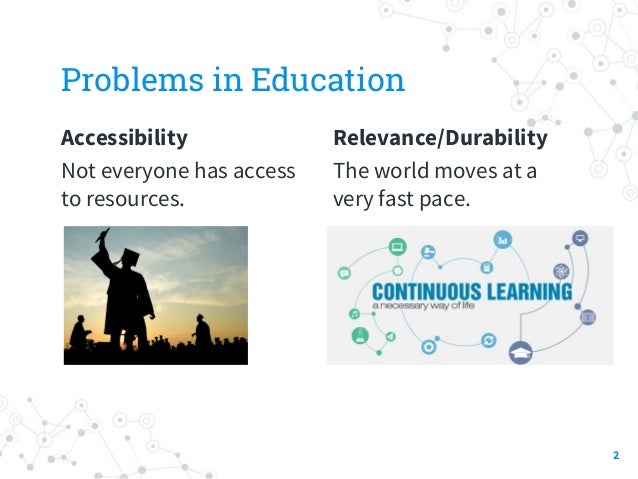 Problems in Education

Accessibility

Not everyone has access to resources.

Relevance/Durability

The world moves at a very fast pace.

CONTINUOUS LEARNING
a necessary way of life

2